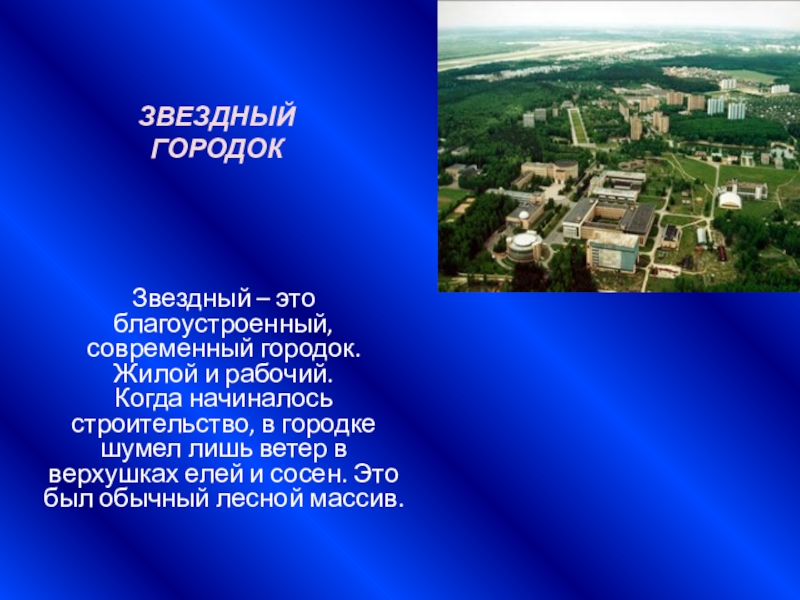 ЗВЕЗДНЫЙ ГОРОДОК

Звездный – это благоустроенный, современный городок. Жилой и рабочий. Когда начиналось строительство, в городке шумел лишь ветер в верхушках елей и сосен. Это был обычный лесной массив.